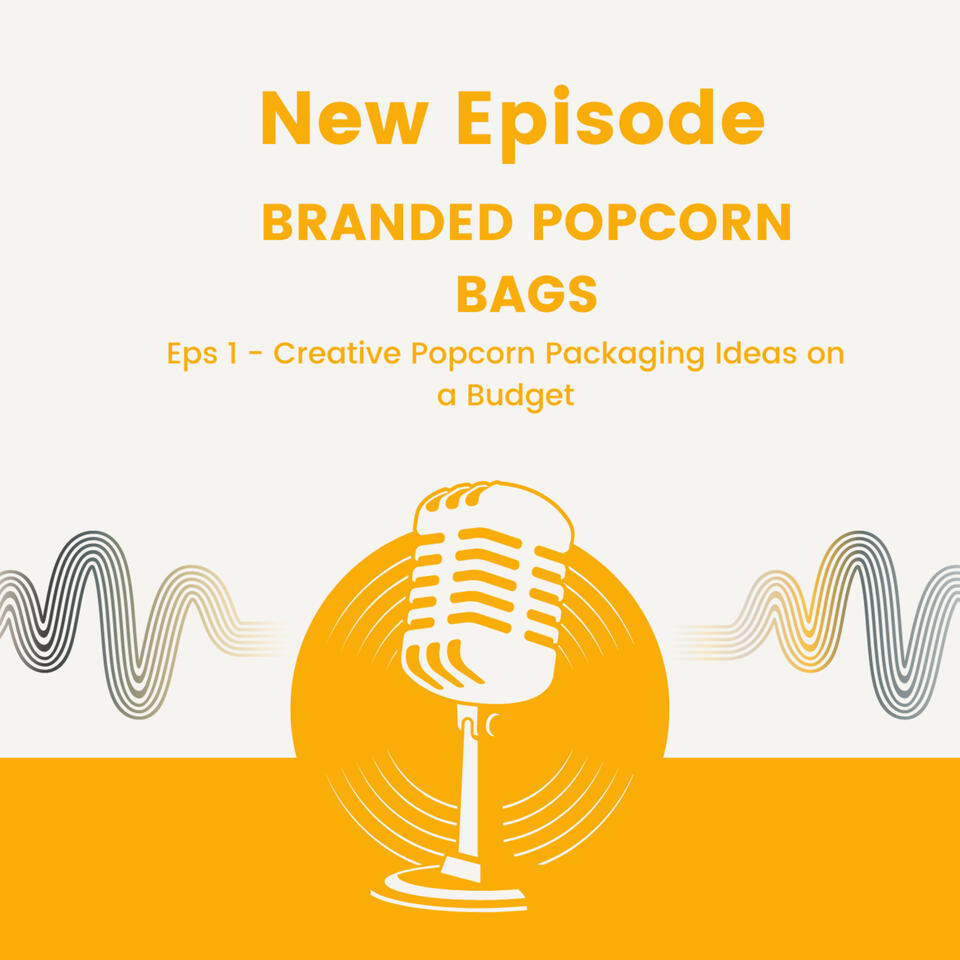 New Episode

BRANDED POPCORN BAGS

Eps 1 - Creative Popcorn Packaging Ideas on a Budget